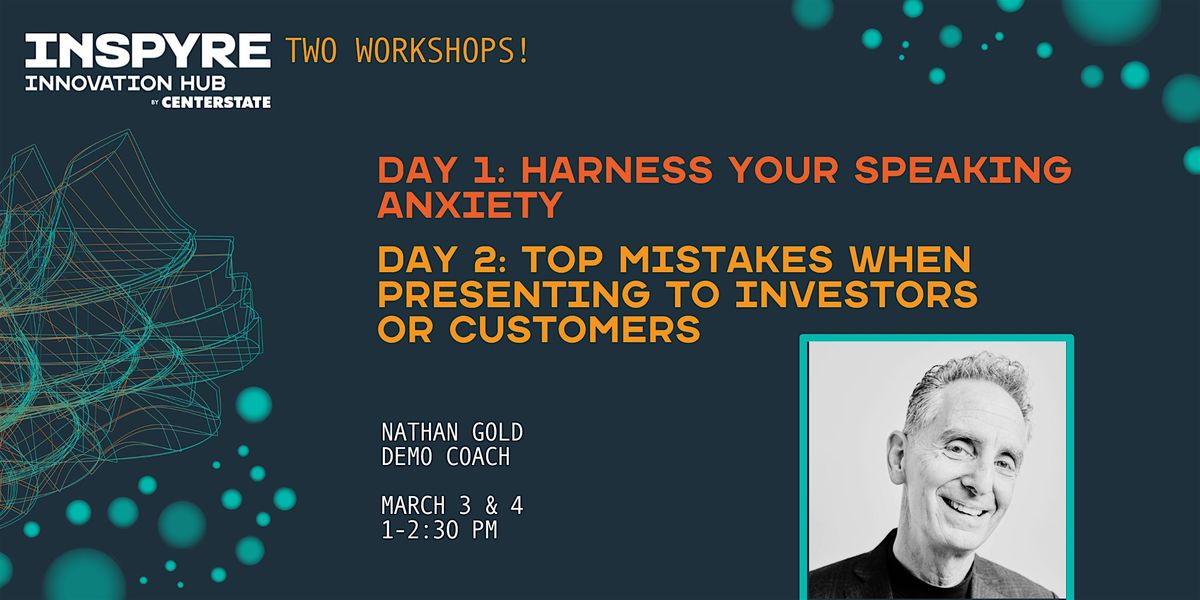 INSPYRE
INNOVATION HUB
BY CENTERSTATE

TWO WORKSHOPS!

DAY 1: HARNESS YOUR SPEAKING ANXIETY

DAY 2: TOP MISTAKES WHEN PRESENTING TO INVESTORS OR CUSTOMERS

NATHAN GOLD
DEMO COACH

MARCH 3 & 4
1-2:30 PM